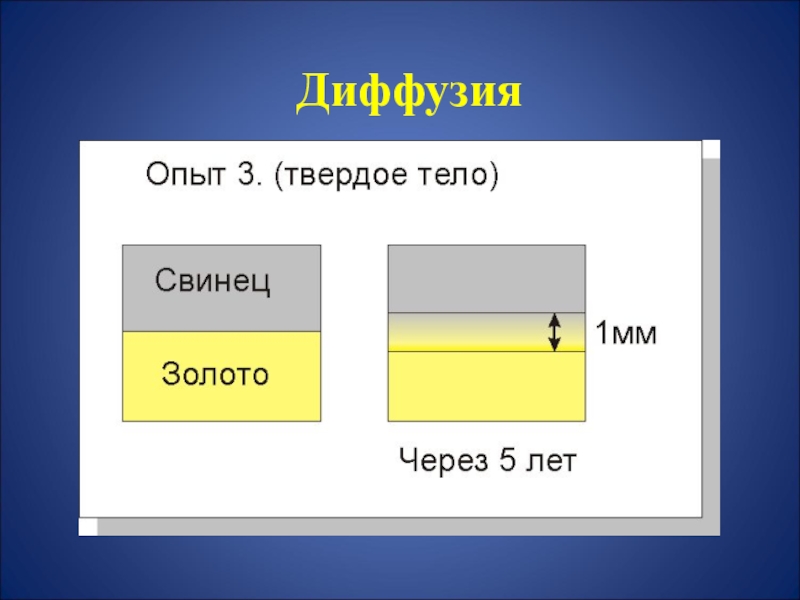 Диффузия

Опыт 3. (твердое тело)

Свинец

Золото

1мм

Через 5 лет